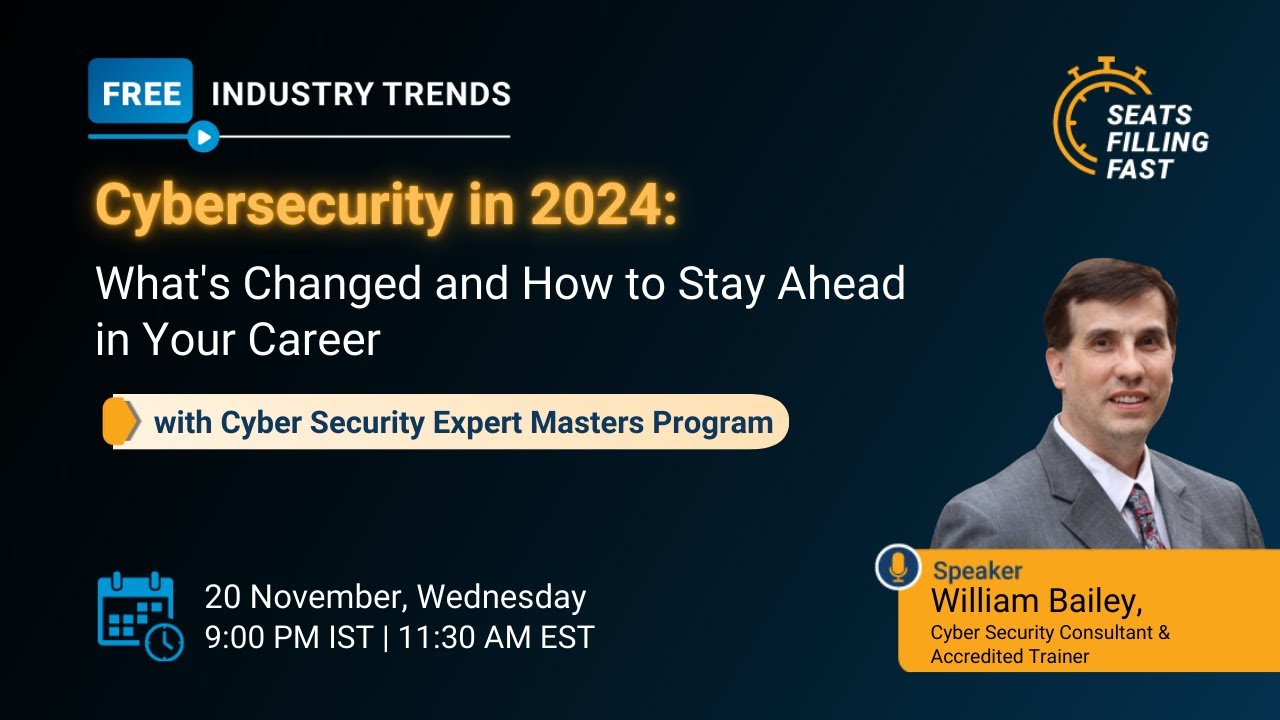 FREE INDUSTRY TRENDS

SEATS FILLING FAST

Cybersecurity in 2024:

What's Changed and How to Stay Ahead in Your Career

with Cyber Security Expert Masters Program

20 November, Wednesday
9:00 PM IST | 11:30 AM EST

Speaker
William Bailey,
Cyber Security Consultant & Accredited Trainer